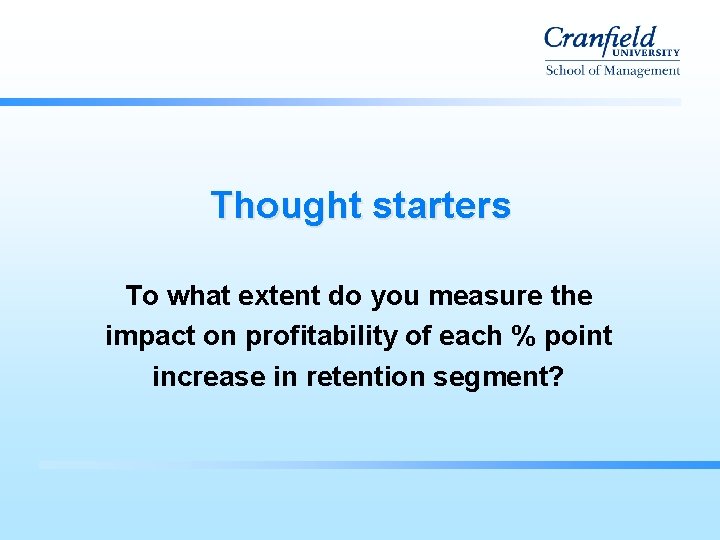 Cranfield
UNIVERSITY
School of Management

Thought starters

To what extent do you measure the impact on profitability of each % point increase in retention segment?